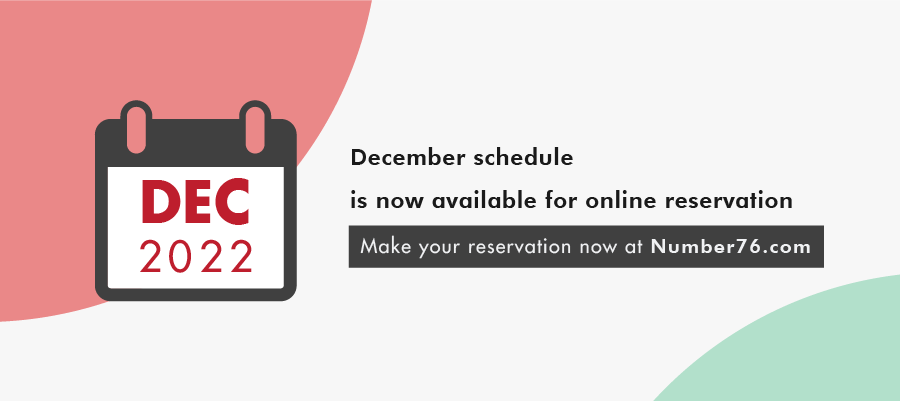 DEC
2022

December schedule
is now available for online reservation

Make your reservation now at Number76.com